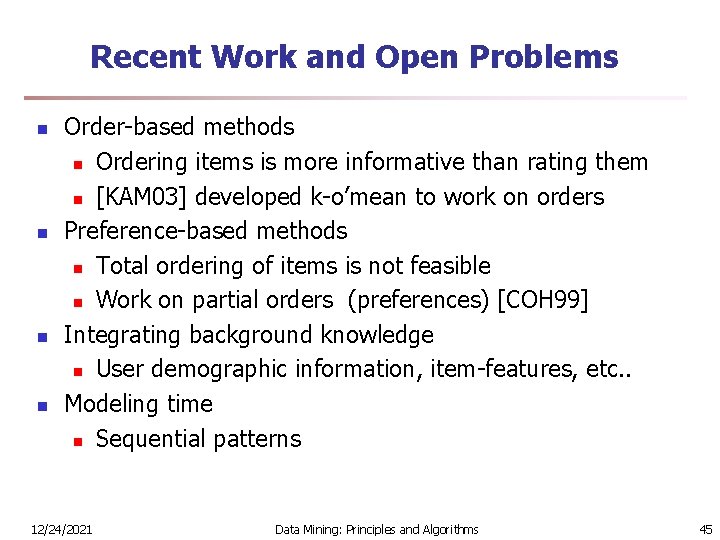 Recent Work and Open Problems

- Order-based methods
  - Ordering items is more informative than rating them
  - [KAM03] developed k-o'mean to work on orders
- Preference-based methods
  - Total ordering of items is not feasible
  - Work on partial orders (preferences) [COH99]
- Integrating background knowledge
  - User demographic information, item-features, etc..
- Modeling time
  - Sequential patterns

12/24/2021 Data Mining: Principles and Algorithms 45